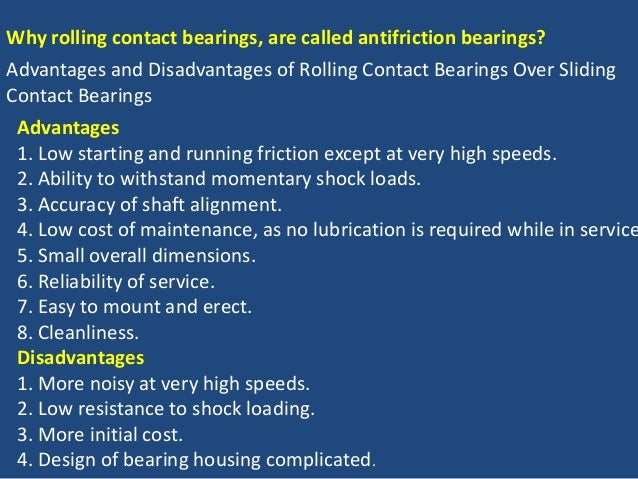 Why rolling contact bearings, are called antifriction bearings?

Advantages and Disadvantages of Rolling Contact Bearings Over Sliding Contact Bearings

Advantages
1. Low starting and running friction except at very high speeds.
2. Ability to withstand momentary shock loads.
3. Accuracy of shaft alignment.
4. Low cost of maintenance, as no lubrication is required while in service
5. Small overall dimensions.
6. Reliability of service.
7. Easy to mount and erect.
8. Cleanliness.

Disadvantages
1. More noisy at very high speeds.
2. Low resistance to shock loading.
3. More initial cost.
4. Design of bearing housing complicated.